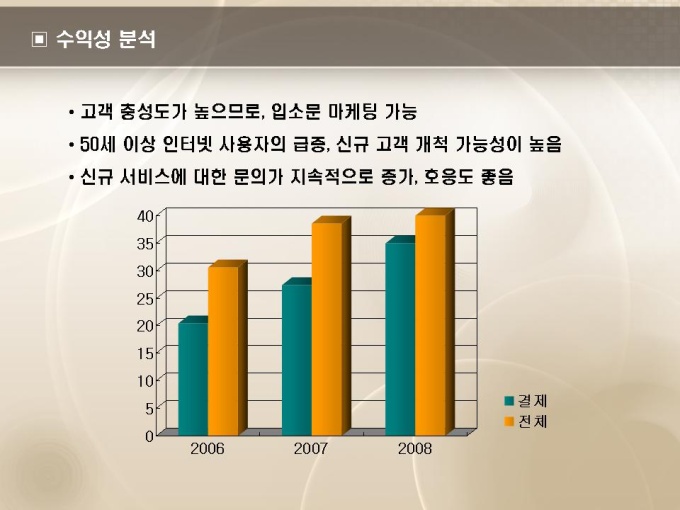 ▣ 수익성 분석

• 고객 충성도가 높으므로, 입소문 마케팅 가능

• 50세 이상 인터넷 사용자의 급증, 신규 고객 개척 가능성이 높음

• 신규 서비스에 대한 문의가 지속적으로 증가, 호응도 좋음

40
35
30
25
20
15
10
5
0

2006
2007
2008

결제
전체